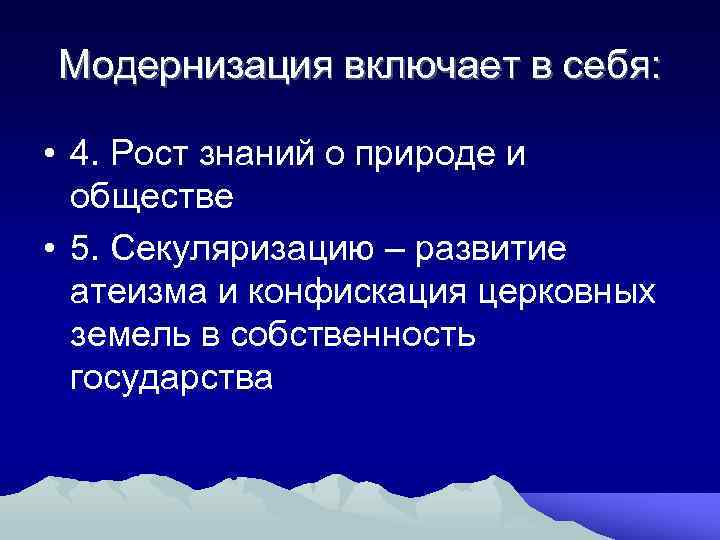 Модернизация включает в себя:

• 4. Рост знаний о природе и обществе

• 5. Секуляризацию – развитие атеизма и конфискация церковных земель в собственность государства